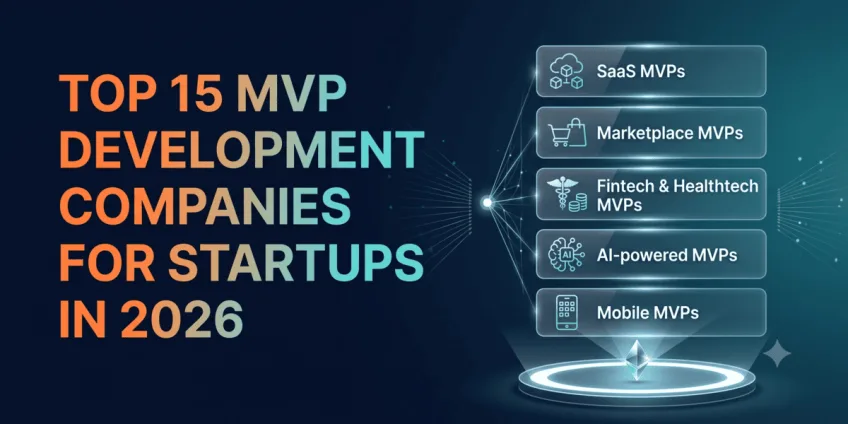 TOP 15 MVP DEVELOPMENT COMPANIES FOR STARTUPS IN 2026

SaaS MVPs

Marketplace MVPs

Fintech & Healthtech MVPs

AI

AI-powered MVPs

Mobile MVPs